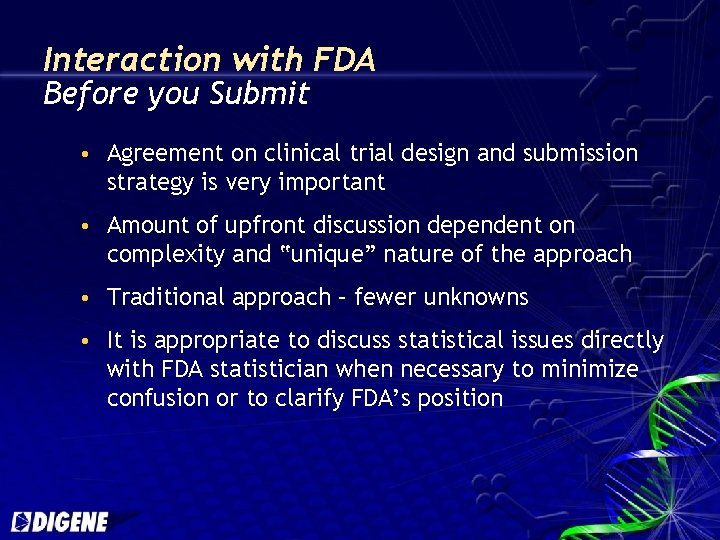 Interaction with FDA
Before you Submit

• Agreement on clinical trial design and submission strategy is very important

• Amount of upfront discussion dependent on complexity and "unique" nature of the approach

• Traditional approach – fewer unknowns

• It is appropriate to discuss statistical issues directly with FDA statistician when necessary to minimize confusion or to clarify FDA's position

DIGENE